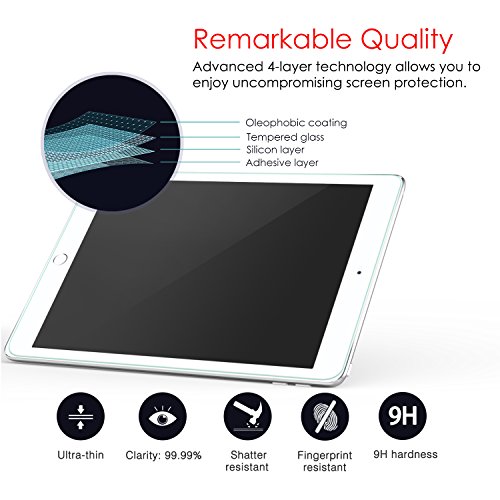 Remarkable Quality

Advanced 4-layer technology allows you to enjoy uncompromising screen protection.

Oleophobic coating
Tempered glass
Silicon layer
Adhesive layer

9H

Ultra-thin

Clarity: 99.99%

Shatter resistant

Fingerprint resistant

9H hardness